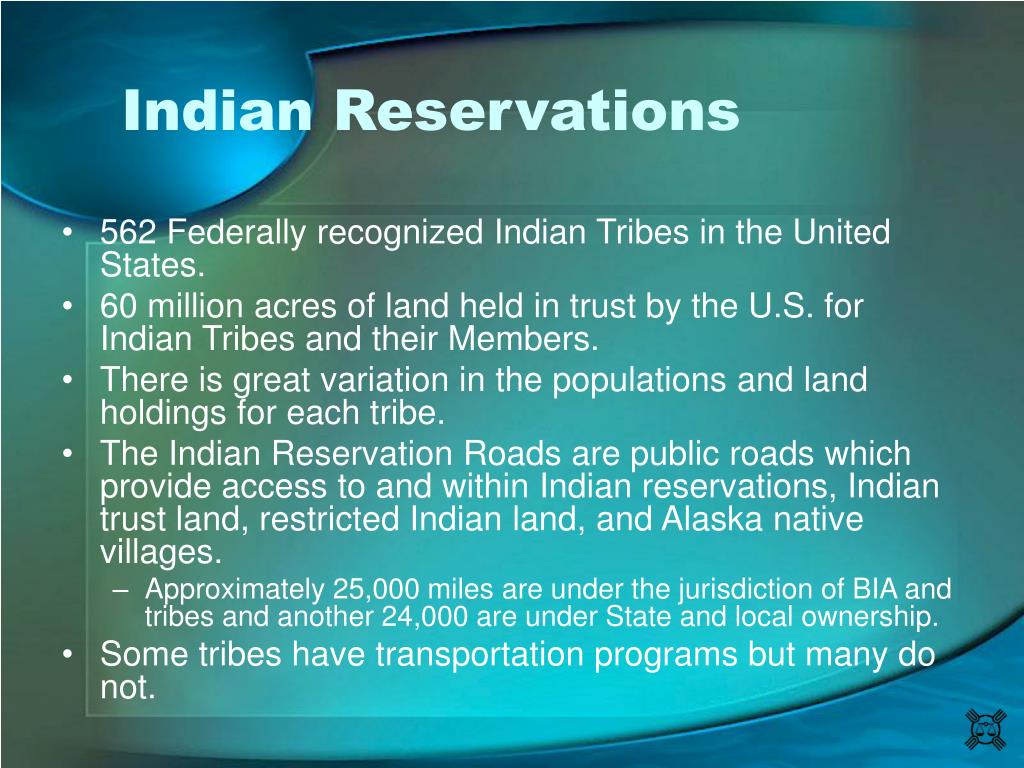 Indian Reservations

• 562 Federally recognized Indian Tribes in the United States.
• 60 million acres of land held in trust by the U.S. for Indian Tribes and their Members.
• There is great variation in the populations and land holdings for each tribe.
• The Indian Reservation Roads are public roads which provide access to and within Indian reservations, Indian trust land, restricted Indian land, and Alaska native villages.
– Approximately 25,000 miles are under the jurisdiction of BIA and tribes and another 24,000 are under State and local ownership.
• Some tribes have transportation programs but many do not.